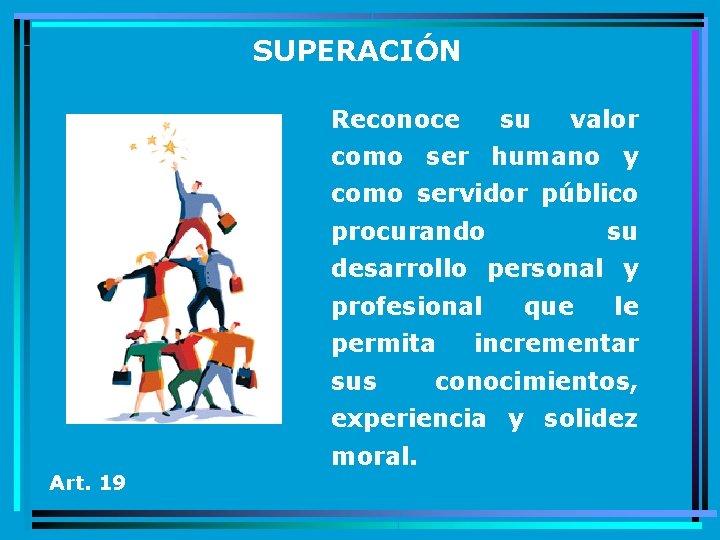 SUPERACIÓN

Reconoce su valor como ser humano y como servidor público procurando su desarrollo personal y profesional que le permita incrementar sus conocimientos, experiencia y solidez moral.

Art. 19